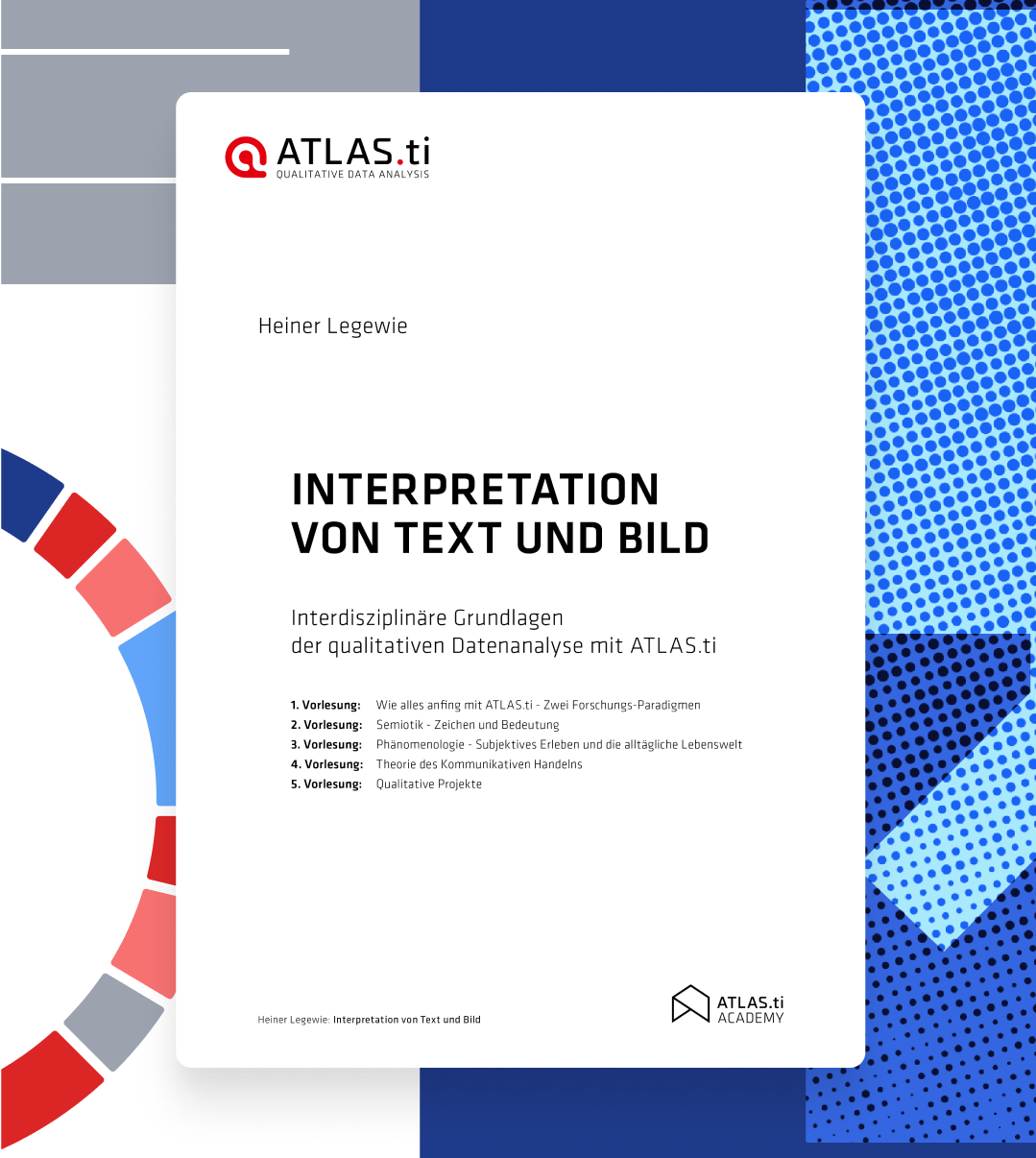 ATLAS.ti
QUALITATIVE DATA ANALYSIS

Heiner Legewie

INTERPRETATION
VON TEXT UND BILD

Interdisziplinäre Grundlagen
der qualitativen Datenanalyse mit ATLAS.ti

1. Vorlesung: Wie alles anfing mit ATLAS.ti - Zwei Forschungs-Paradigmen
2. Vorlesung: Semiotik - Zeichen und Bedeutung
3. Vorlesung: Phänomenologie - Subjektives Erleben und die alltägliche Lebenswelt
4. Vorlesung: Theorie des Kommunikativen Handelns
5. Vorlesung: Qualitative Projekte

Heiner Legewie: Interpretation von Text und Bild

ATLAS.ti
ACADEMY